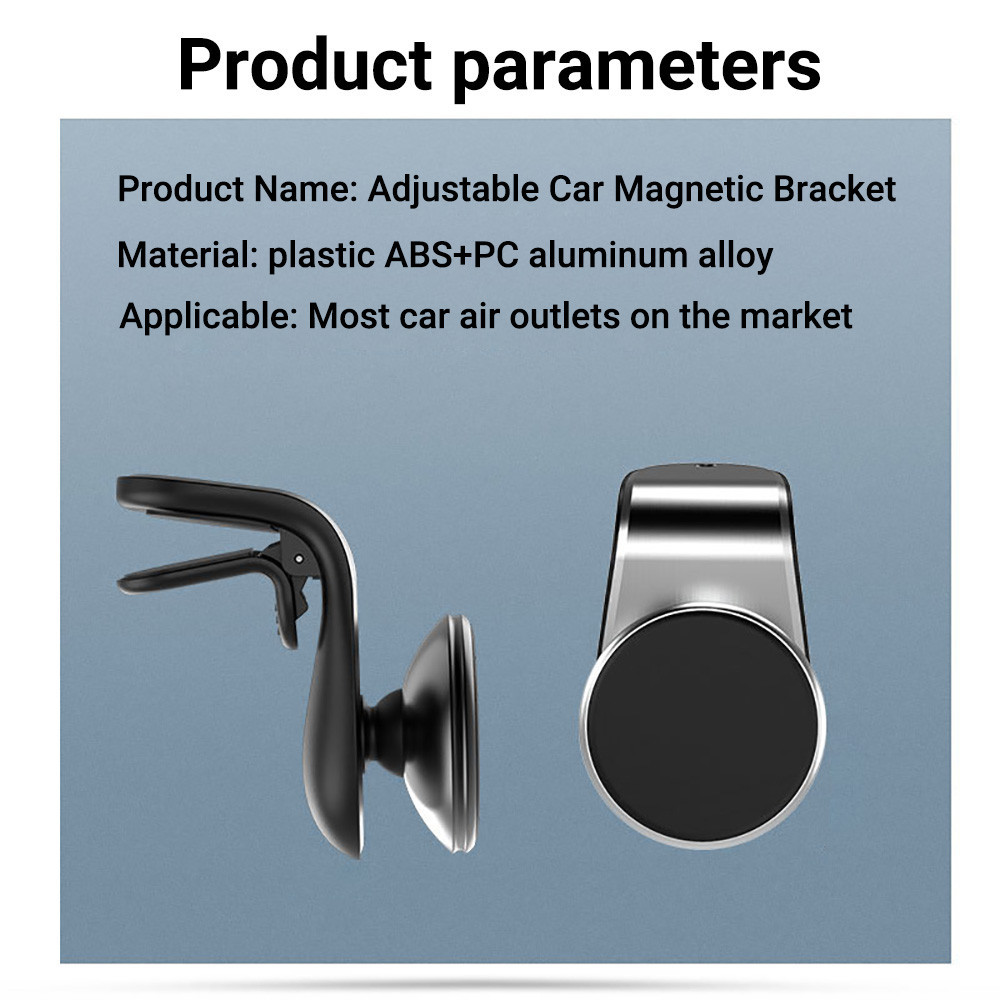 Product parameters

Product Name: Adjustable Car Magnetic Bracket

Material: plastic ABS+PC aluminum alloy

Applicable: Most car air outlets on the market